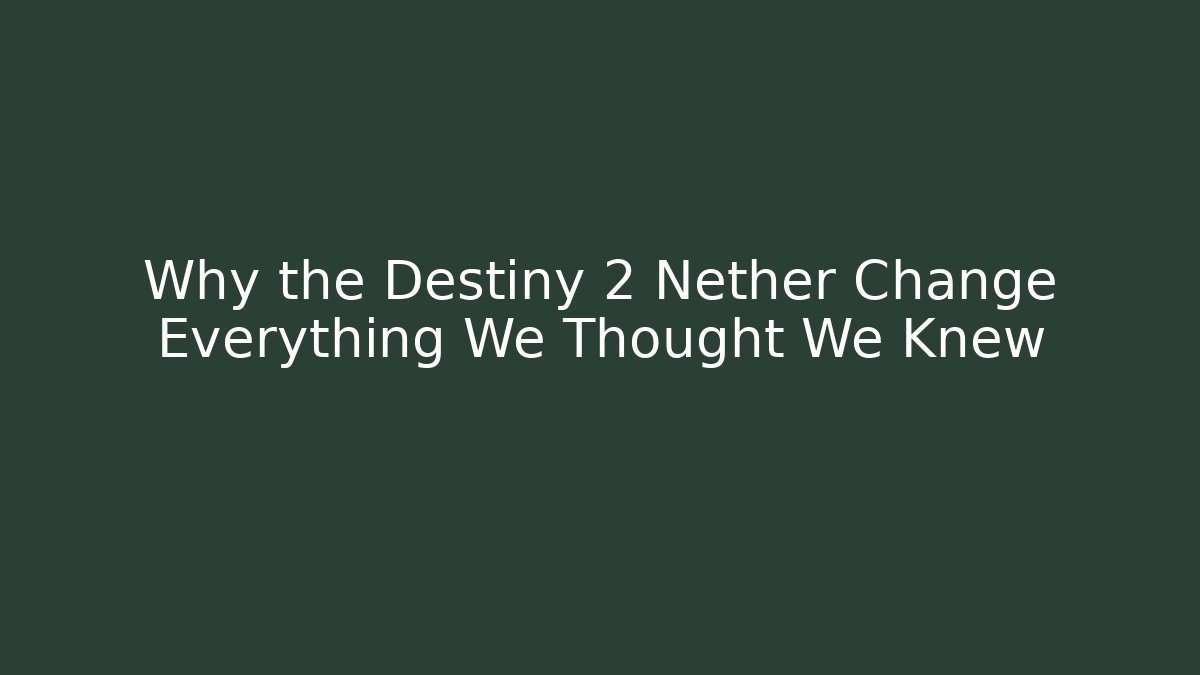 Why the Destiny 2 Nether Change Everything We Thought We Knew